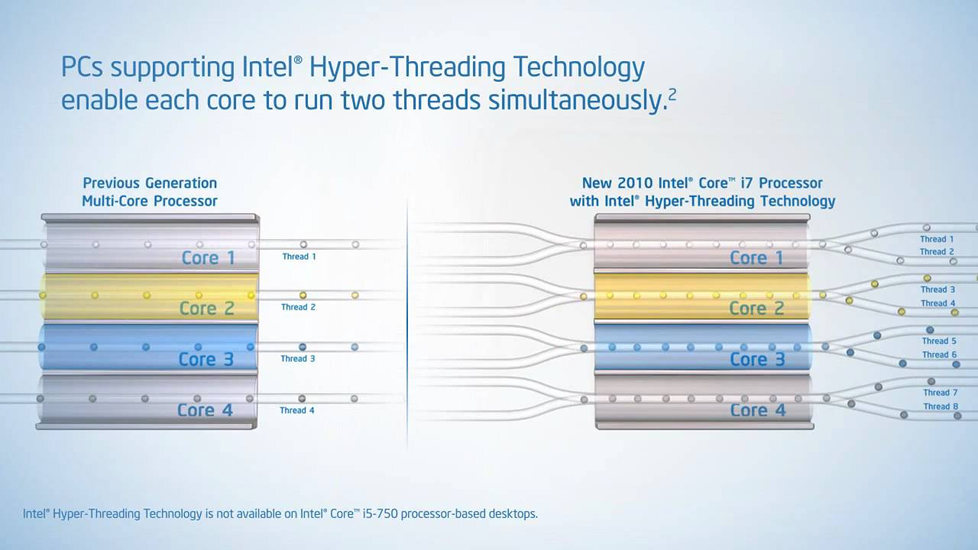 PCs supporting Intel® Hyper-Threading Technology enable each core to run two threads simultaneously.$^2$

Previous Generation Multi-Core Processor

Core 1
Thread 1
Core 2
Thread 2
Core 3
Thread 3
Core 4
Thread 4

New 2010 Intel® Core™ i7 Processor with Intel® Hyper-Threading Technology

Core 1
Thread 1
Thread 2
Core 2
Thread 3
Thread 4
Core 3
Thread 5
Thread 6
Core 4
Thread 7
Thread 8

Intel® Hyper-Threading Technology is not available on Intel® Core™ i5-750 processor-based desktops.